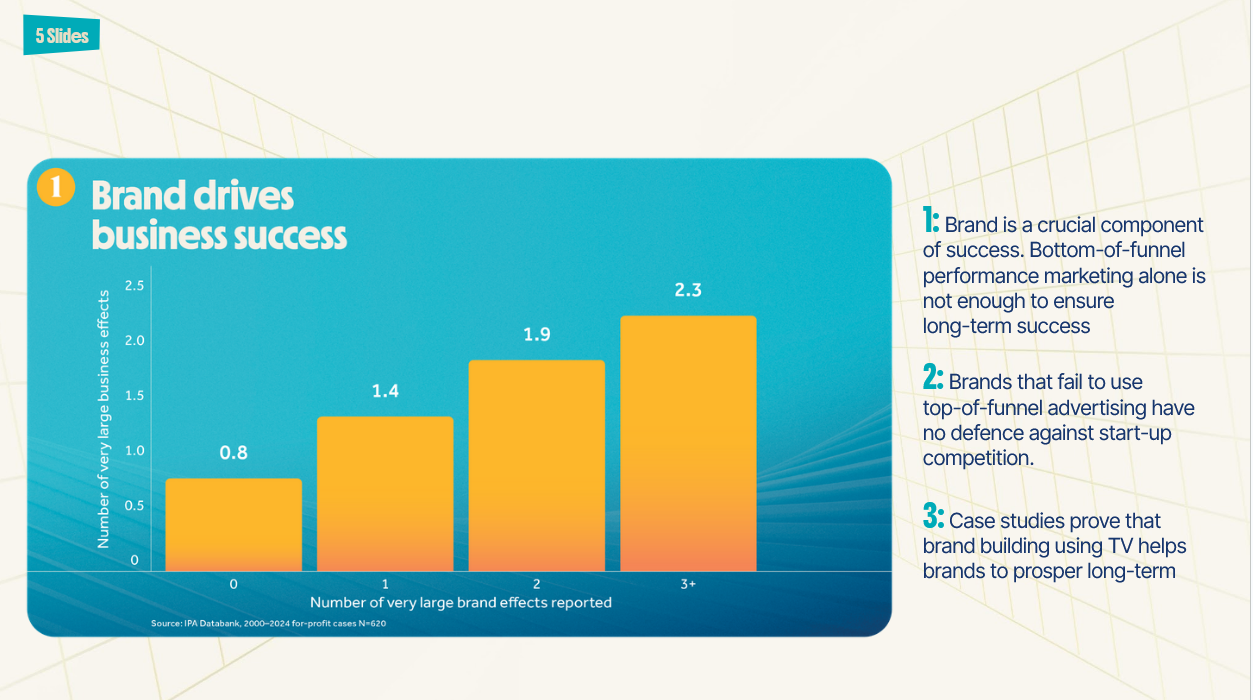 5 Slides

1 Brand drives business success

Number of very large business effects

2.5
2.0
1.5
1.0
0.5
0

0.8
1.4
1.9
2.3

0
1
2
3+

Number of very large brand effects reported

Source: IPA Databank, 2000–2024 for-profit cases N=620

1: Brand is a crucial component of success. Bottom-of-funnel performance marketing alone is not enough to ensure long-term success

2: Brands that fail to use top-of-funnel advertising have no defence against start-up competition.

3: Case studies prove that brand building using TV helps brands to prosper long-term